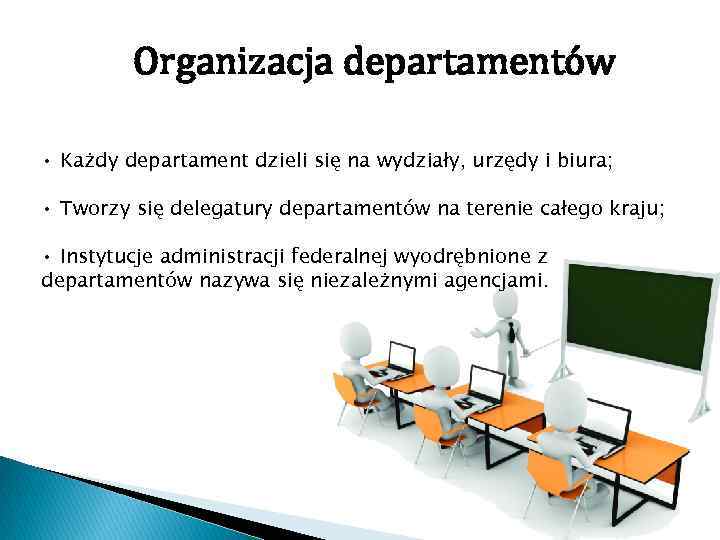 Organizacja departamentów

• Każdy departament dzieli się na wydziały, urzędy i biura;

• Tworzy się delegatury departamentów na terenie całego kraju;

• Instytucje administracji federalnej wyodrębnione z departamentów nazywa się niezależnymi agencjami.